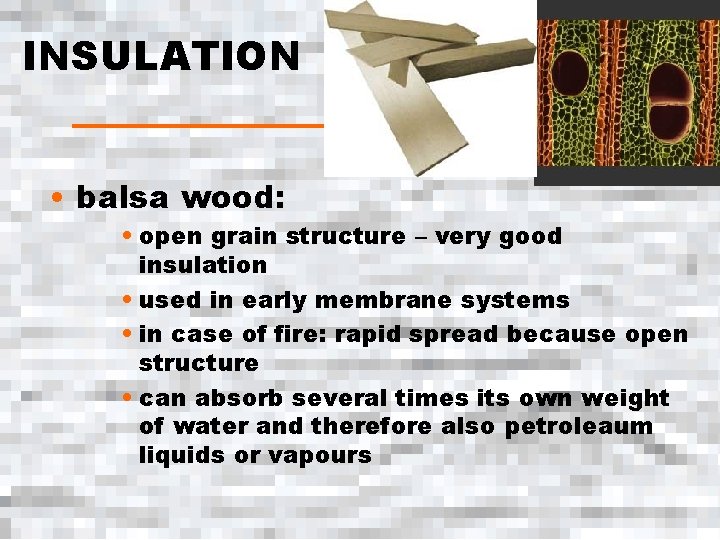 INSULATION

• balsa wood:

• open grain structure – very good insulation

• used in early membrane systems

• in case of fire: rapid spread because open structure

• can absorb several times its own weight of water and therefore also petroleaum liquids or vapours